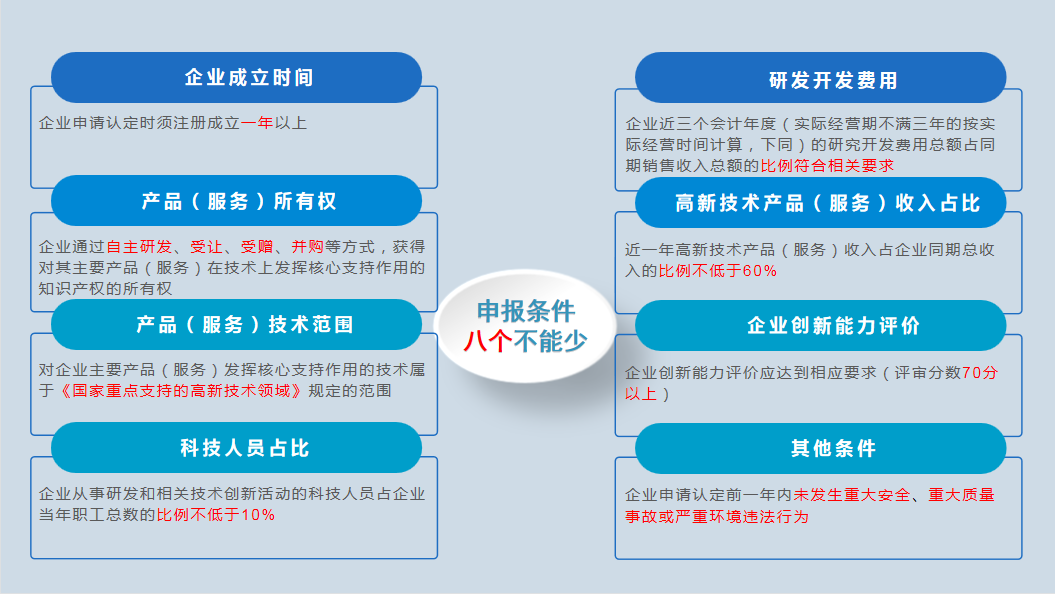 企业成立时间

企业申请认定时须注册成立一年以上

产品（服务）所有权

企业通过自主研发、受让、受赠、并购等方式，获得对其主要产品（服务）在技术上发挥核心支持作用的知识产权的所有权

产品（服务）技术范围

对企业主要产品（服务）发挥核心支持作用的技术属于《国家重点支持的高新技术领域》规定的范围

科技人员占比

企业从事研发和相关技术创新活动的科技人员占企业当年职工总数的比例不低于10%

申报条件
八个不能少

研发开发费用

企业近三个会计年度（实际经营期不满三年的按实际经营时间计算，下同）的研究开发费用总额占同期销售收入总额的比例符合相关要求

高新技术产品（服务）收入占比

近一年高新技术产品（服务）收入占企业同期总收入的比例不低于60%

企业创新能力评价

企业创新能力评价应达到相应要求（评审分数70分以上）

其他条件

企业申请认定前一年内未发生重大安全、重大质量事故或严重环境违法行为